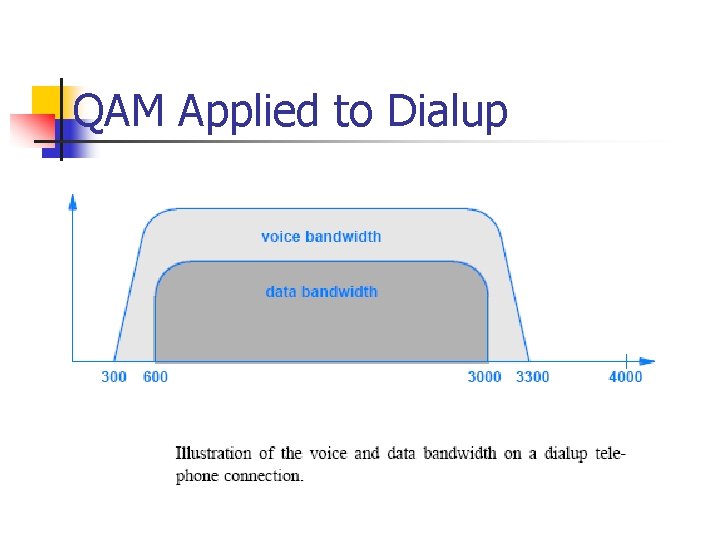 QAM Applied to Dialup

voice bandwidth

data bandwidth

300 600 3000 3300 4000

Illustration of the voice and data bandwidth on a dialup telephone connection.